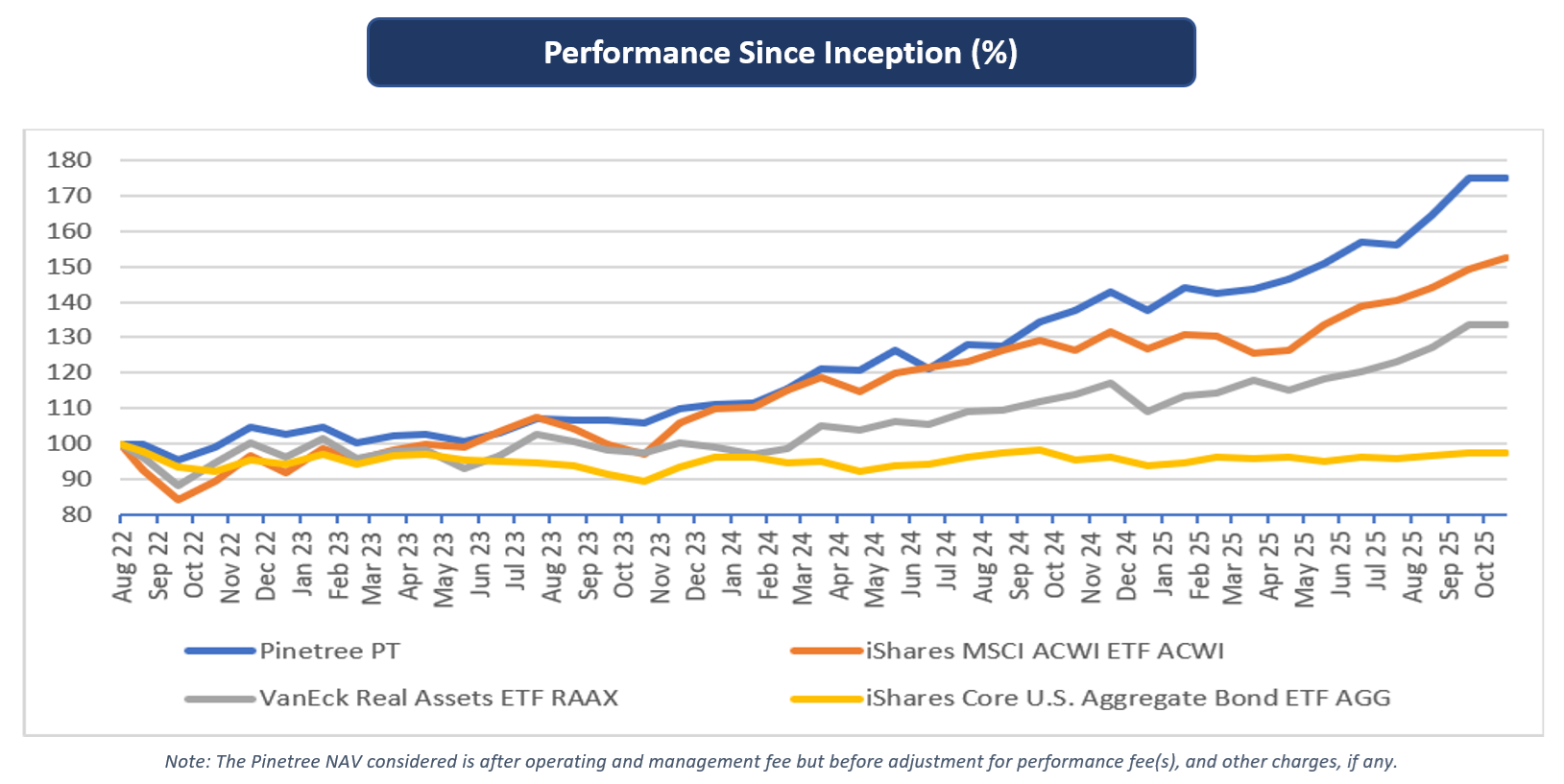 Performance Since Inception (%)

180
170
160
150
140
130
120
110
100
90
80

Aug 22 Sep 22 Oct 22 Nov 22 Dec 22 Jan 23 Feb 23 Mar 23 Apr 23 May 23 Jun 23 Jul 23 Aug 23 Sep 23 Oct 23 Nov 23 Dec 23 Jan 24 Feb 24 Mar 24 Apr 24 May 24 Jun 24 Jul 24 Aug 24 Sep 24 Oct 24 Nov 24 Dec 24 Jan 25 Feb 25 Mar 25 Apr 25 May 25 Jun 25 Jul 25 Aug 25 Sep 25 Oct 25

Pinetree PT
iShares MSCI ACWI ETF ACWI
VanEck Real Assets ETF RAAX
iShares Core U.S. Aggregate Bond ETF AGG

Note: The Pinetree NAV considered is after operating and management fee but before adjustment for performance fee(s), and other charges, if any.